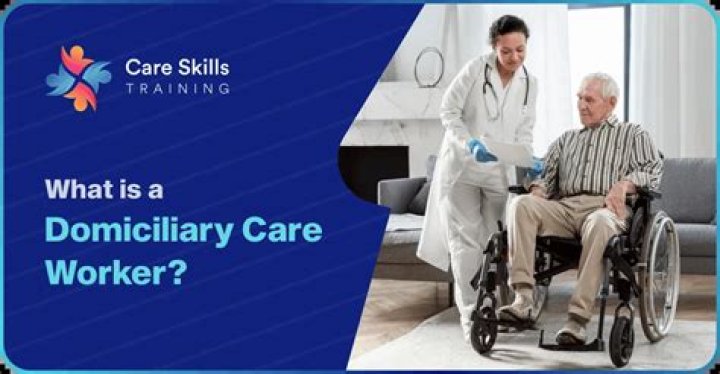 Care Skills
TRAINING

What is a
Domiciliary Care
Worker?